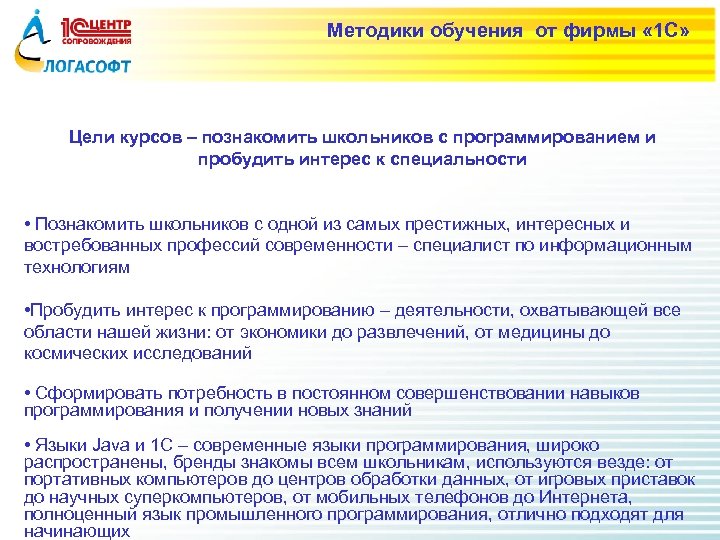 1С ЦЕНТР СОПРОВОЖДЕНИЯ

ЛОГАСОФТ

Методики обучения от фирмы «1С»

Цели курсов – познакомить школьников с программированием и пробудить интерес к специальности

• Познакомить школьников с одной из самых престижных, интересных и востребованных профессий современности – специалист по информационным технологиям

•Пробудить интерес к программированию – деятельности, охватывающей все области нашей жизни: от экономики до развлечений, от медицины до космических исследований

• Сформировать потребность в постоянном совершенствовании навыков программирования и получении новых знаний

• Языки Java и 1С – современные языки программирования, широко распространены, бренды знакомы всем школьникам, используются везде: от портативных компьютеров до центров обработки данных, от игровых приставок до научных суперкомпьютеров, от мобильных телефонов до Интернета, полноценный язык промышленного программирования, отлично подходят для начинающих